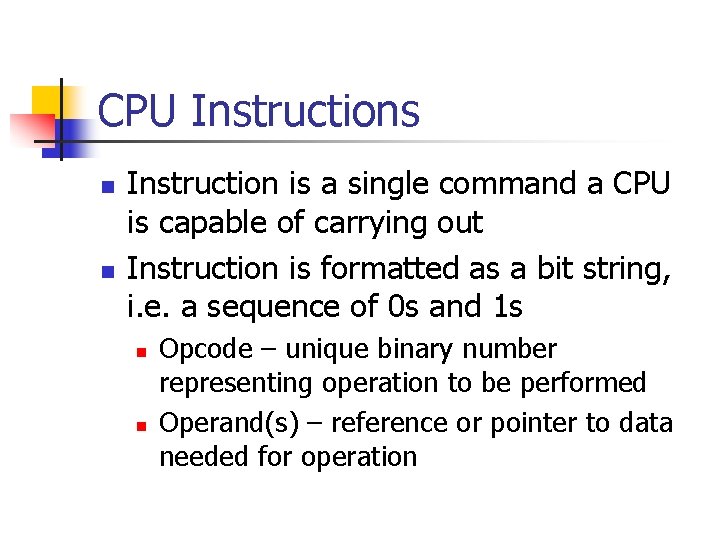 CPU Instructions

- Instruction is a single command a CPU is capable of carrying out
- Instruction is formatted as a bit string, i.e. a sequence of 0s and 1s
  - Opcode – unique binary number representing operation to be performed
  - Operand(s) – reference or pointer to data needed for operation